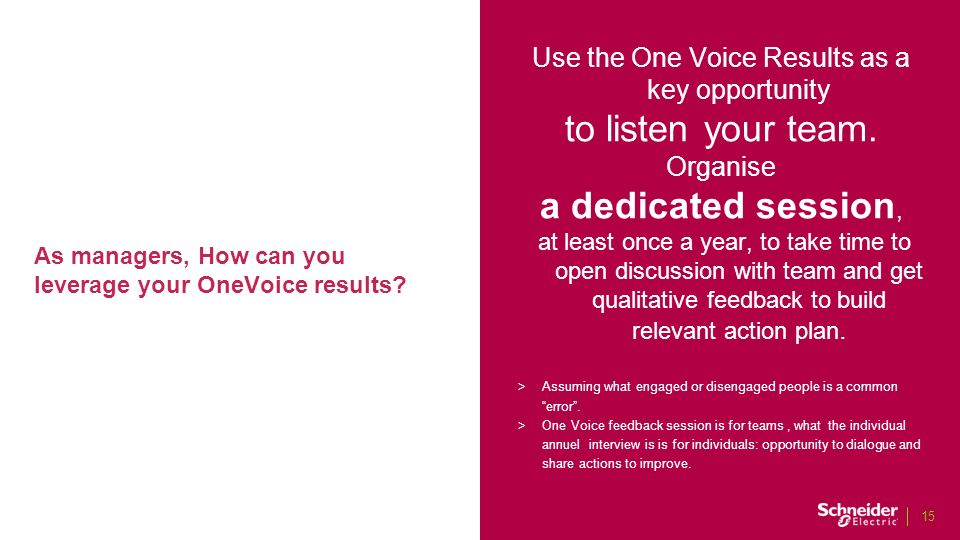 As managers, How can you leverage your OneVoice results?

Use the One Voice Results as a key opportunity
to listen your team.
Organise
a dedicated session,
at least once a year, to take time to open discussion with team and get qualitative feedback to build relevant action plan.

> Assuming what engaged or disengaged people is a common "error".
> One Voice feedback session is for teams , what the individual annuel interview is is for individuals: opportunity to dialogue and share actions to improve.

Schneider Electric
15